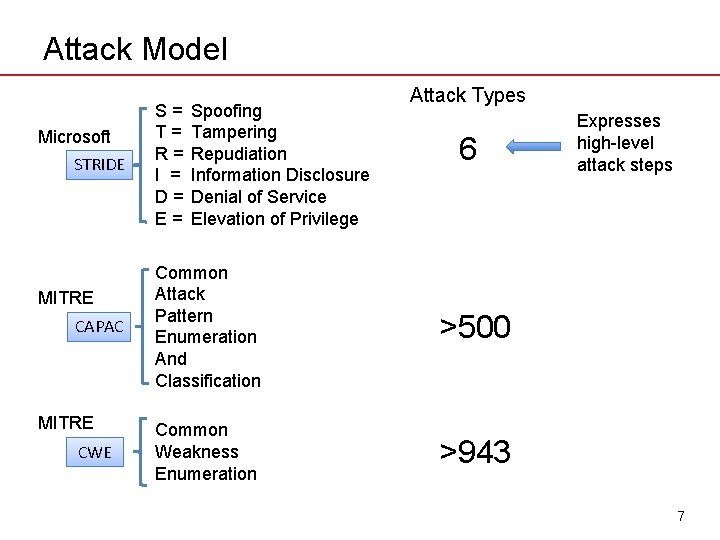 Attack Model

Attack Types

Microsoft
STRIDE
S = Spoofing
T = Tampering
R = Repudiation
I = Information Disclosure
D = Denial of Service
E = Elevation of Privilege

6

Expresses high-level attack steps

MITRE
CAPAC
Common Attack Pattern Enumeration And Classification

>500

MITRE
CWE
Common Weakness Enumeration

>943

7